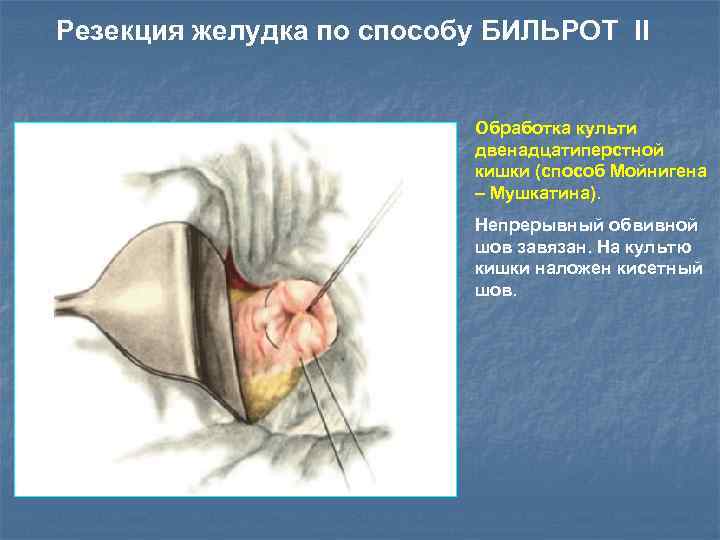 Резекция желудка по способу БИЛЬРОТ II

Обработка культи двенадцатиперстной кишки (способ Мойнигена – Мушкатина).

Непрерывный обвивной шов завязан. На культю кишки наложен кисетный шов.